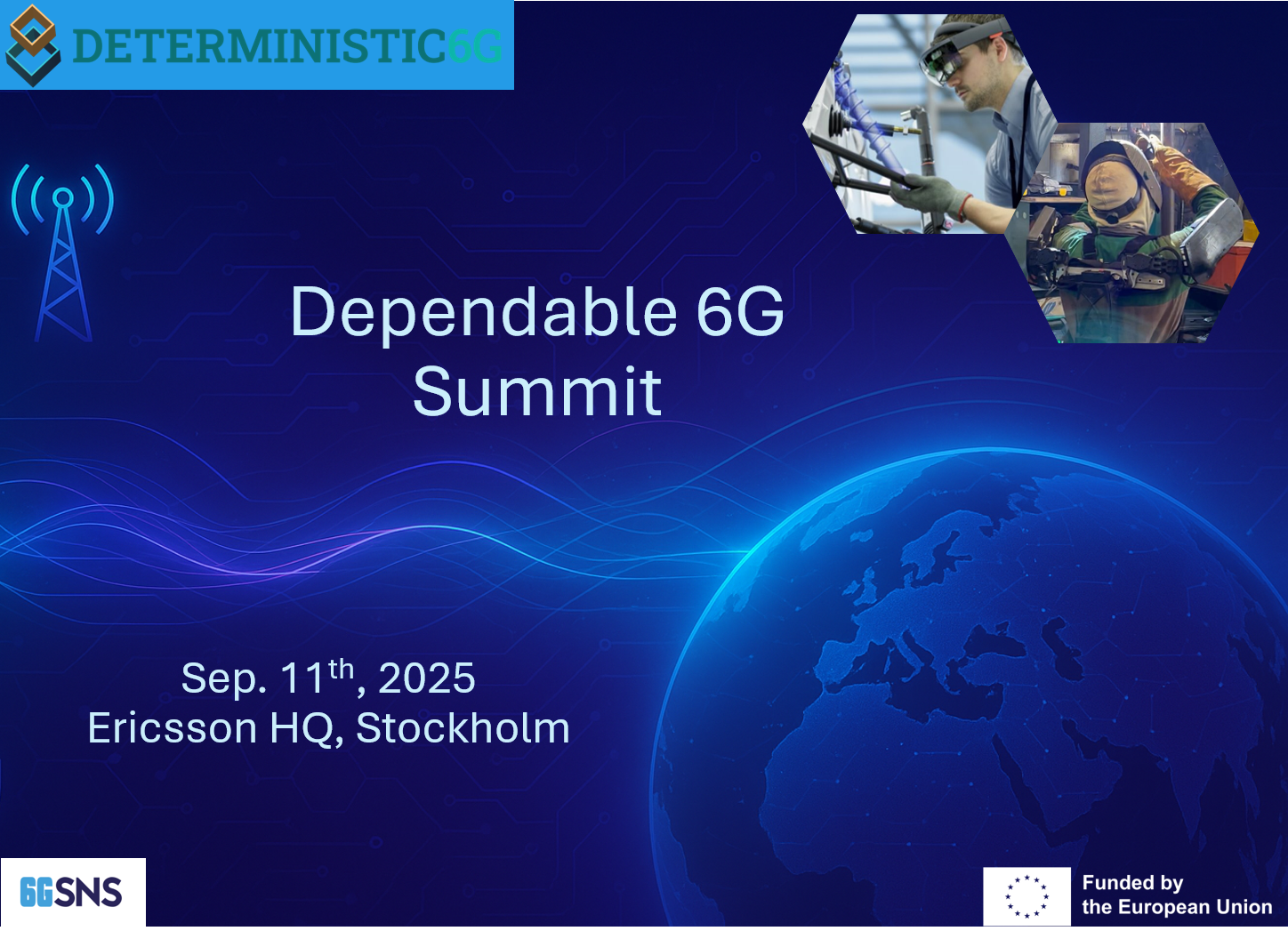 DETERMINISTIC6G

Dependable 6G Summit

Sep. 11$^{th}$, 2025
Ericsson HQ, Stockholm

6GSNS

Funded by the European Union